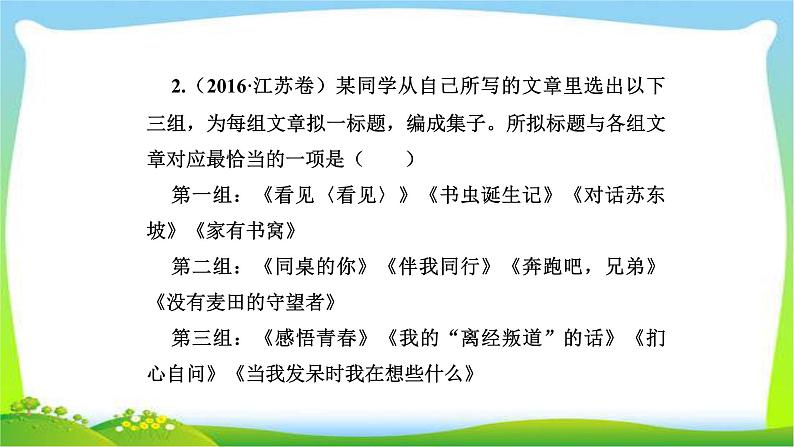 2.（2016·江苏卷）某同学从自己所写的文章里选出以下三组，为每组文章拟一标题，编成集子。所拟标题与各组文章对应最恰当的一项是（　　）

第一组：《看见〈看见〉》《书虫诞生记》《对话苏东坡》《家有书窝》

第二组：《同桌的你》《伴我同行》《奔跑吧，兄弟》《没有麦田的守望者》

第三组：《感悟青春》《我的“离经叛道”的话》《扪心自问》《当我发呆时我在想些什么》